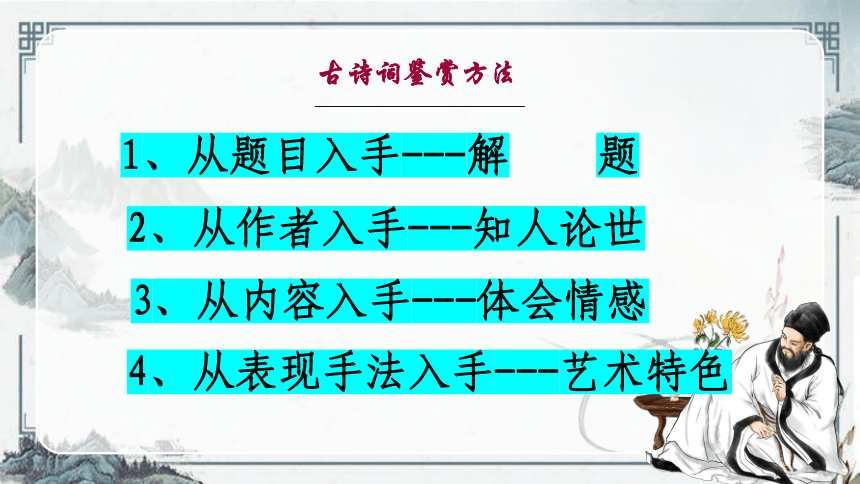 古诗词鉴赏方法

1、从题目入手---解　　题

2、从作者入手---知人论世

3、从内容入手---体会情感

4、从表现手法入手---艺术特色